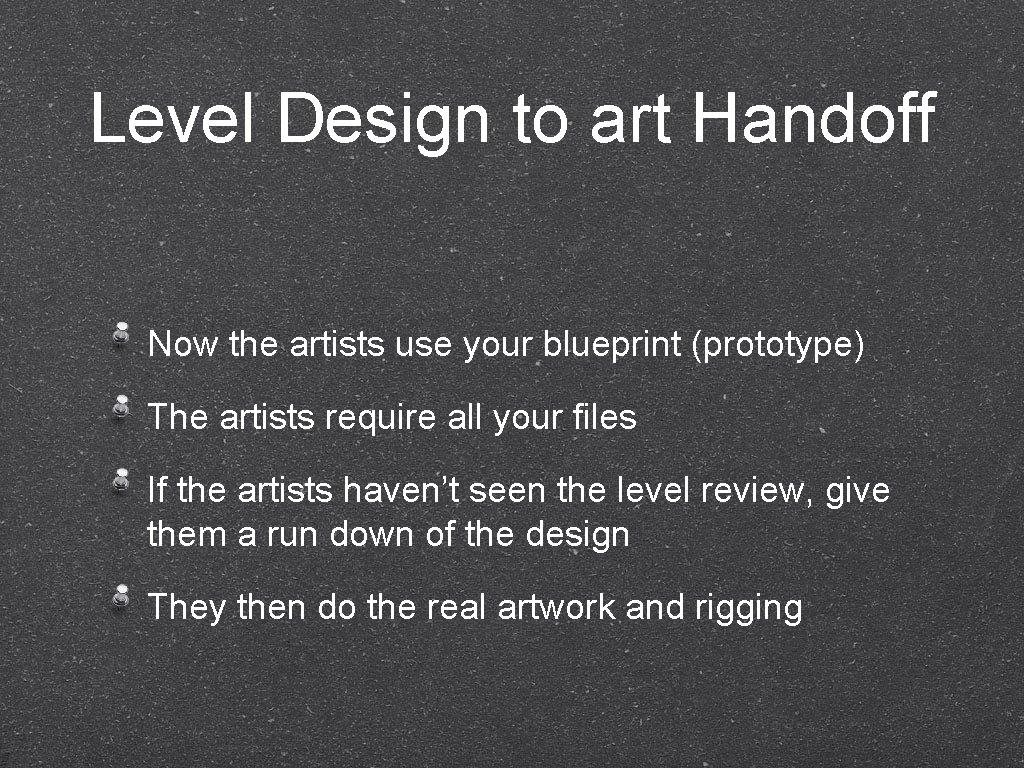 Level Design to art Handoff

Now the artists use your blueprint (prototype)

The artists require all your files

If the artists haven’t seen the level review, give them a run down of the design

They then do the real artwork and rigging